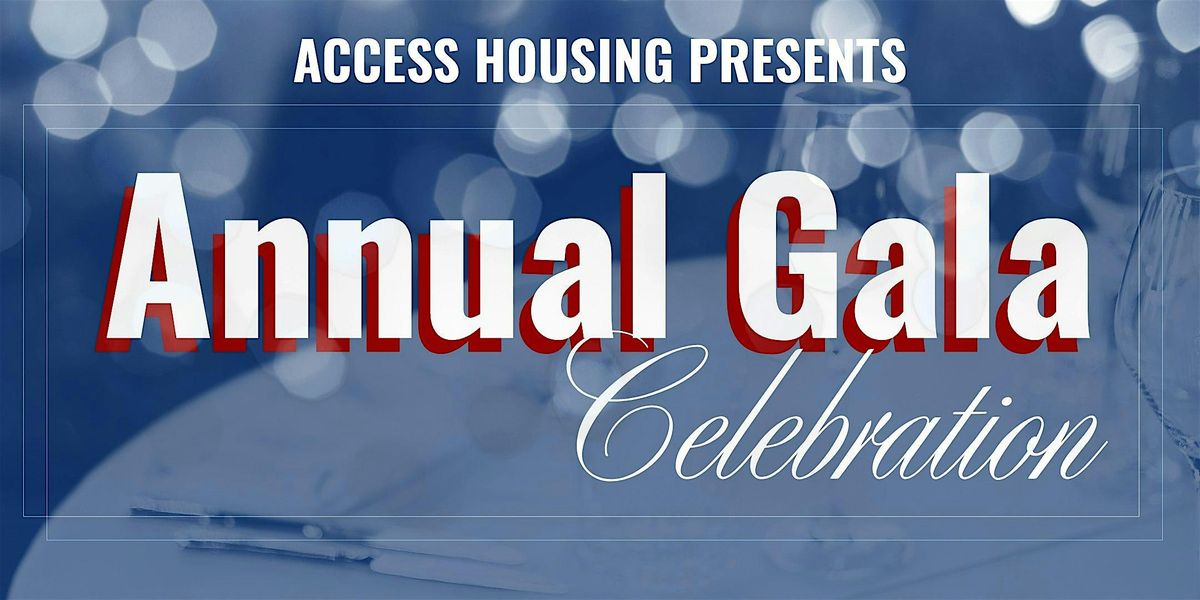 ACCESS HOUSING PRESENTS

Annual Gala

Celebration